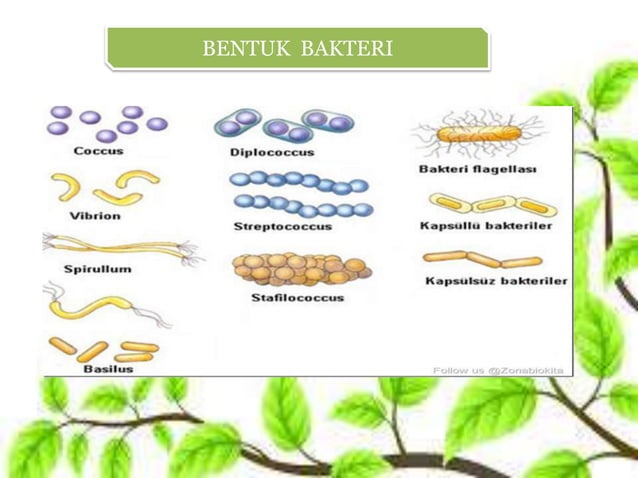 BENTUK BAKTERI

Coccus

Vibrion

Spirullum

Basilus

Diplococcus

Streptococcus

Stafilococcus

Bakteri flagellası

Kapsüllü bakteriler

Kapsülsüz bakteriler

Follow us @Zonabiokita